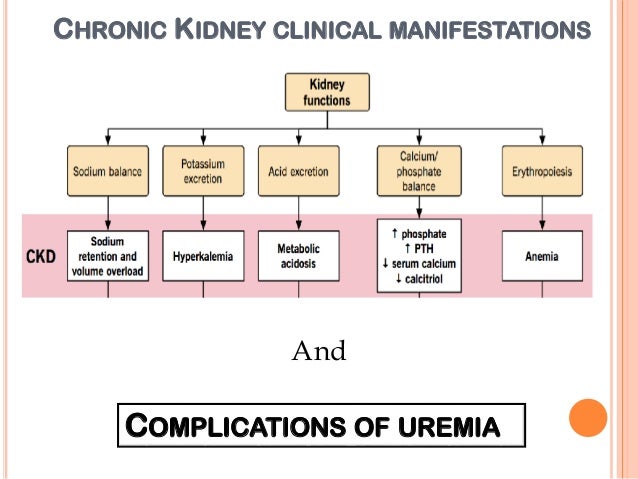 CHRONIC KIDNEY CLINICAL MANIFESTATIONS

Kidney functions

Sodium balance

Potassium excretion

Acid excretion

Calcium/ phosphate balance

Erythropoiesis

CKD

Sodium retention and volume overload

Hyperkalemia

Metabolic acidosis

↑ phosphate
↑ PTH
↓ serum calcium
↓ calcitriol

Anemia

And

COMPLICATIONS OF UREMIA